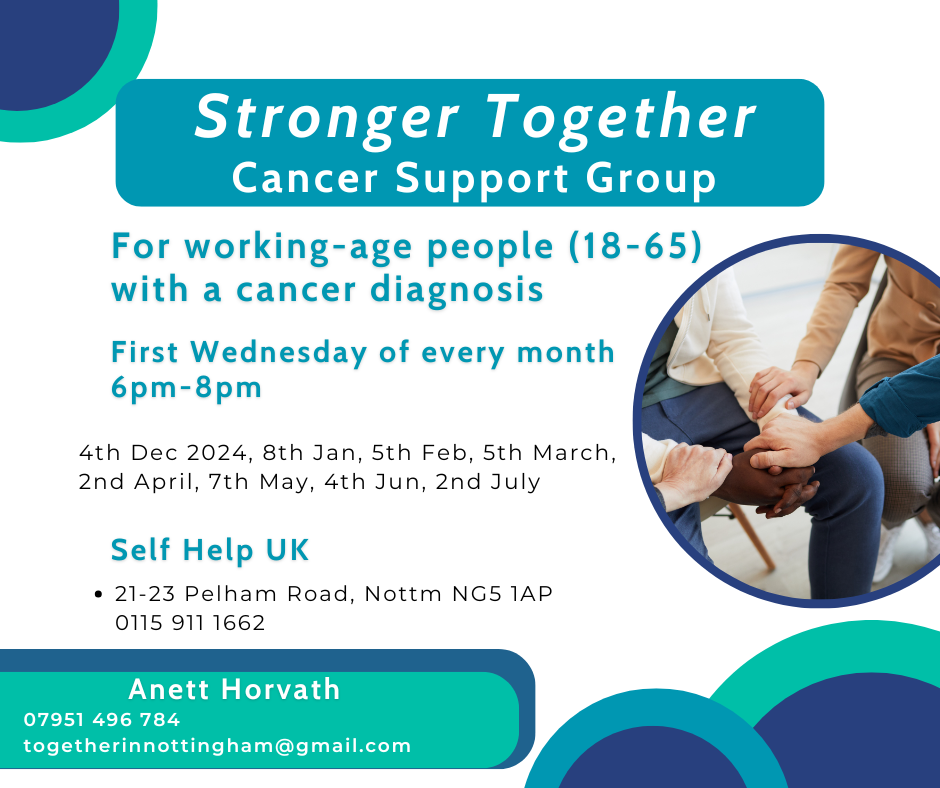 Stronger Together
Cancer Support Group

For working-age people (18-65) with a cancer diagnosis

First Wednesday of every month
6pm-8pm

4th Dec 2024, 8th Jan, 5th Feb, 5th March, 2nd April, 7th May, 4th Jun, 2nd July

Self Help UK

• 21-23 Pelham Road, Nottm NG5 1AP
0115 911 1662

Anett Horvath
07951 496 784
togetherinnottingham@gmail.com